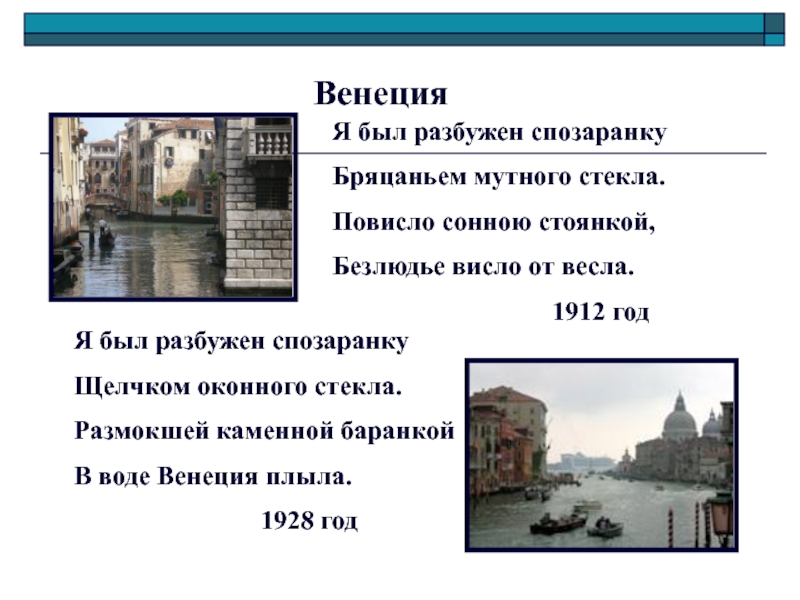 Венеция

Я был разбужен спозаранку
Бряцаньем мутного стекла.
Повисло сонною стоянкой,
Безлюдье висло от весла.
1912 год

Я был разбужен спозаранку
Щелчком оконного стекла.
Размокшей каменной баранкой
В воде Венеция плыла.
1928 год